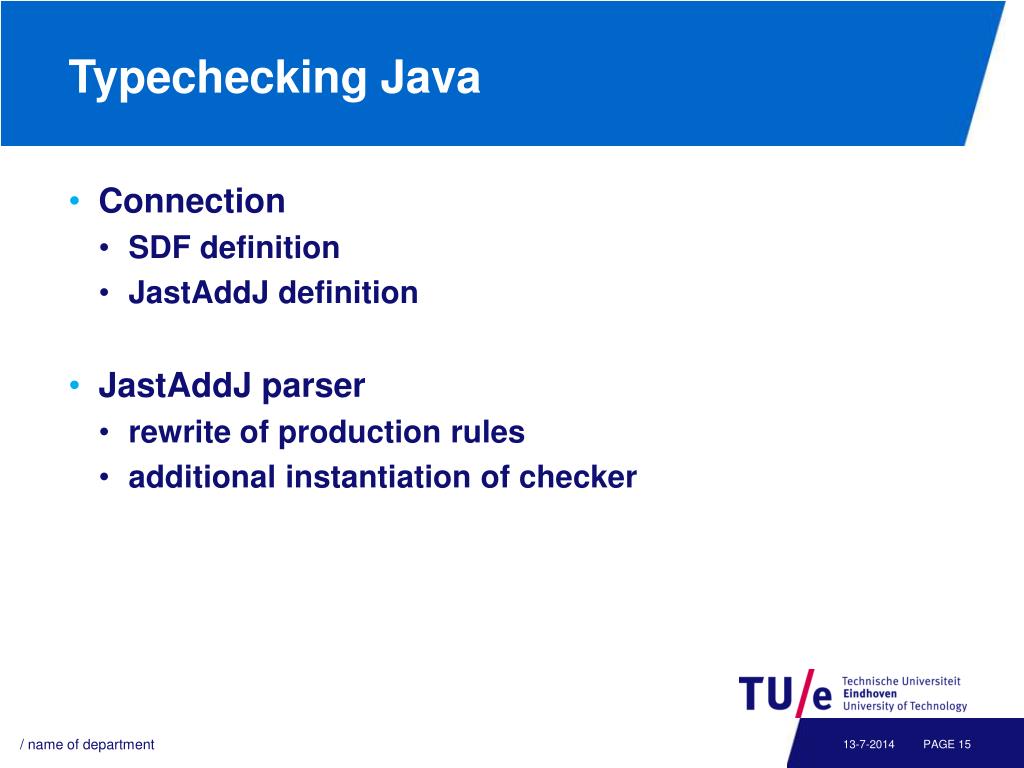 Typechecking Java

• Connection
  • SDF definition
  • JastAddJ definition

• JastAddJ parser
  • rewrite of production rules
  • additional instantiation of checker

TU/e Technische Universiteit Eindhoven University of Technology

/ name of department

13-7-2014

PAGE 15